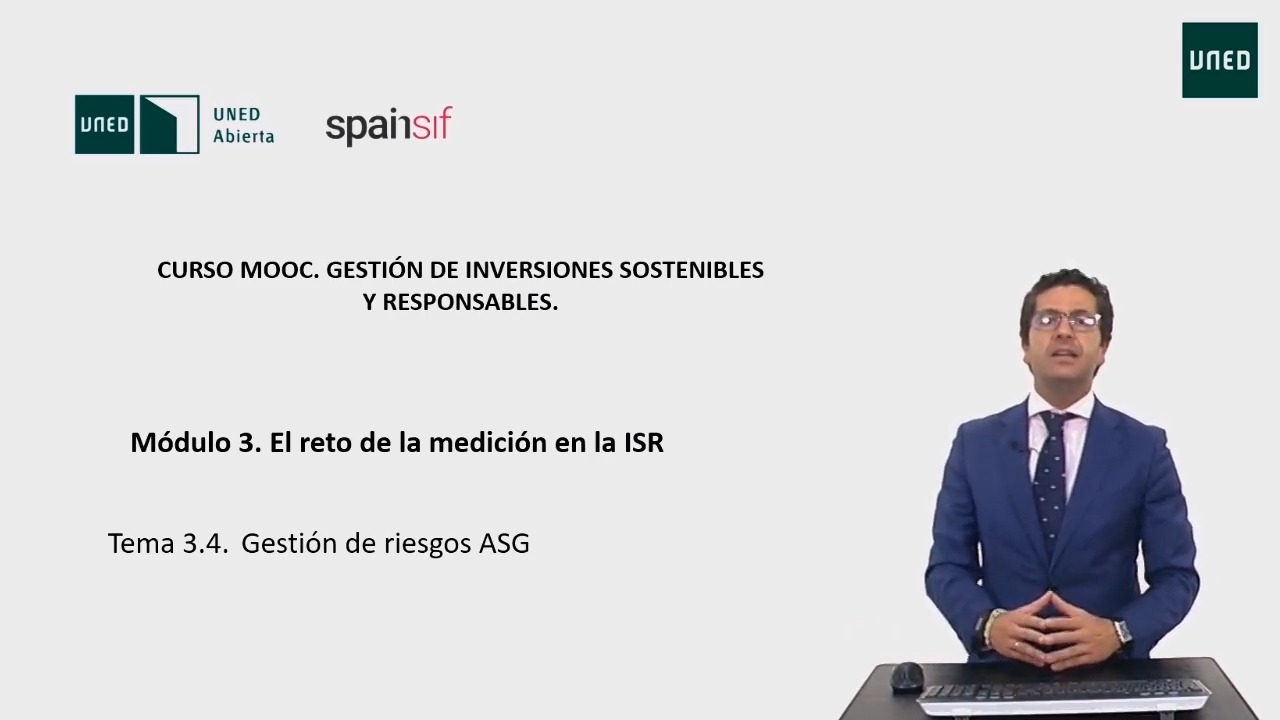 UNED

UNED UNED Abierta

spainsif

CURSO MOOC. GESTIÓN DE INVERSIONES SOSTENIBLES Y RESPONSABLES.

Módulo 3. El reto de la medición en la ISR

Tema 3.4. Gestión de riesgos ASG